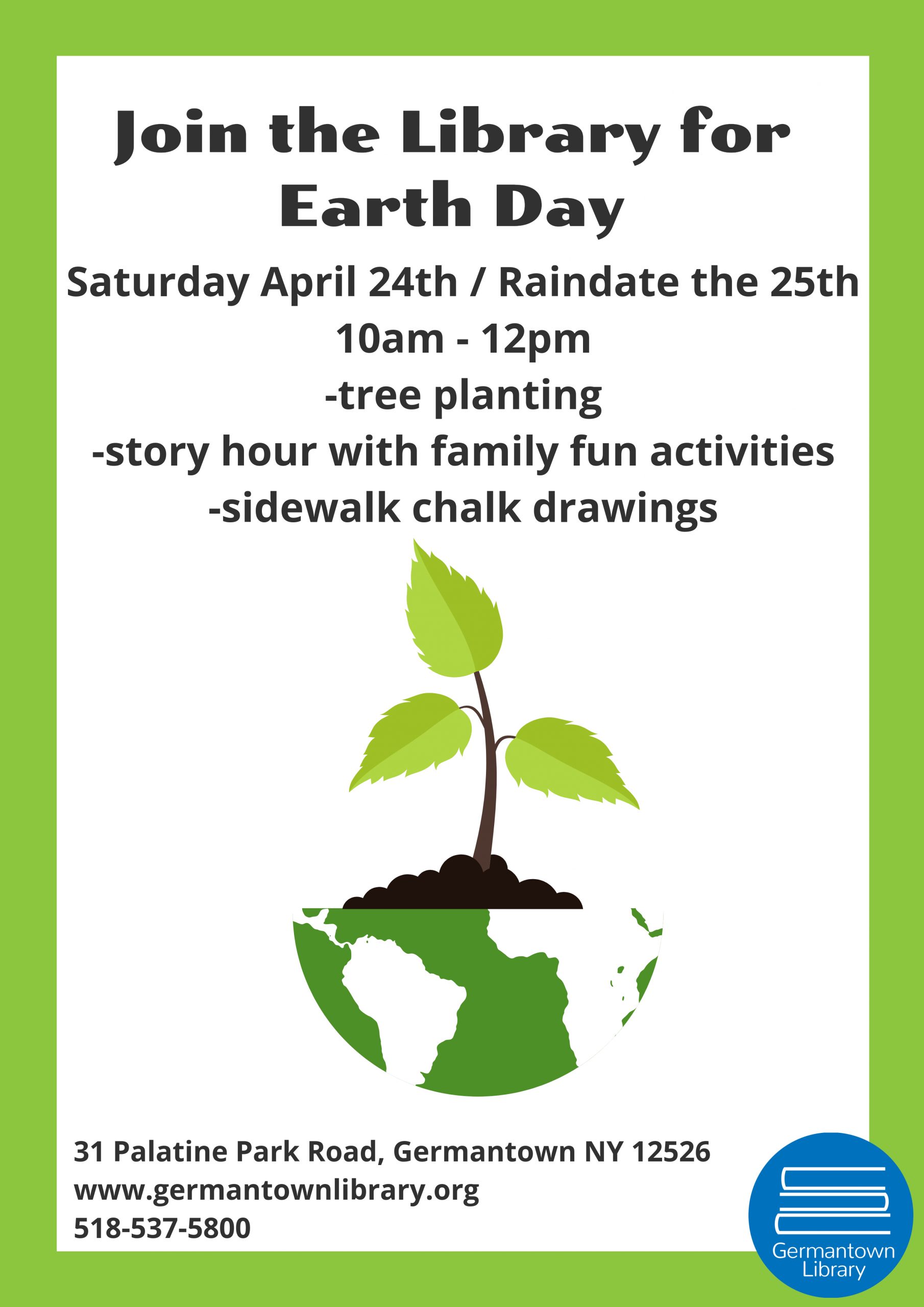 Join the Library for Earth Day

Saturday April 24th / Raindate the 25th
10am - 12pm
-tree planting
-story hour with family fun activities
-sidewalk chalk drawings

31 Palatine Park Road, Germantown NY 12526
www.germantownlibrary.org
518-537-5800

Germantown Library